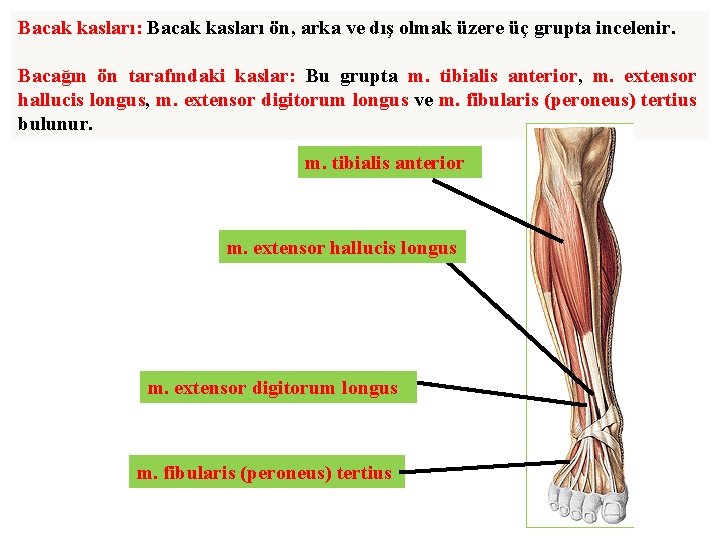 Bacak kasları: Bacak kasları ön, arka ve dış olmak üzere üç grupta incelenir.

Bacağın ön tarafındaki kaslar: Bu grupta m. tibialis anterior, m. extensor hallucis longus, m. extensor digitorum longus ve m. fibularis (peroneus) tertius bulunur.

m. tibialis anterior

m. extensor hallucis longus

m. extensor digitorum longus

m. fibularis (peroneus) tertius